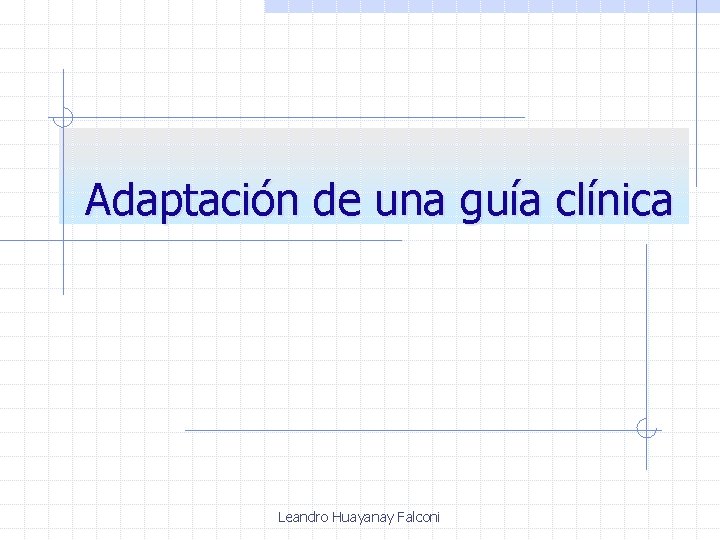 Adaptación de una guía clínica

Leandro Huayanay Falconi